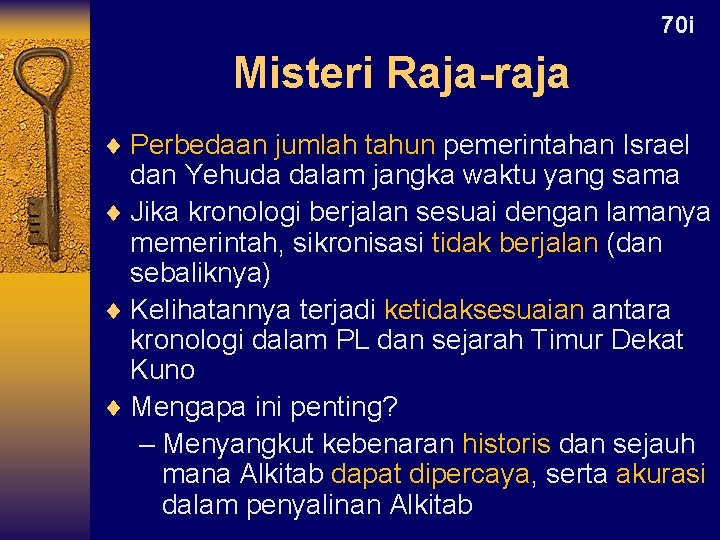 70i

Misteri Raja-raja

♦ Perbedaan jumlah tahun pemerintahan Israel dan Yehuda dalam jangka waktu yang sama

♦ Jika kronologi berjalan sesuai dengan lamanya memerintah, sikronisasi tidak berjalan (dan sebaliknya)

♦ Kelihatannya terjadi ketidaksesuaian antara kronologi dalam PL dan sejarah Timur Dekat Kuno

♦ Mengapa ini penting?

– Menyangkut kebenaran historis dan sejauh mana Alkitab dapat dipercaya, serta akurasi dalam penyalinan Alkitab